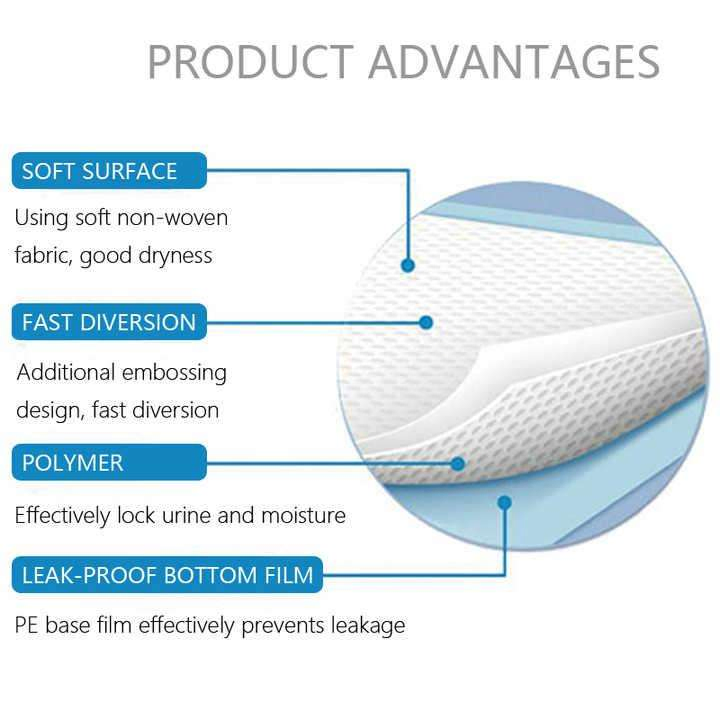 PRODUCT ADVANTAGES

SOFT SURFACE

Using soft non-woven fabric, good dryness

FAST DIVERSION

Additional embossing design, fast diversion

POLYMER

Effectively lock urine and moisture

LEAK-PROOF BOTTOM FILM

PE base film effectively prevents leakage